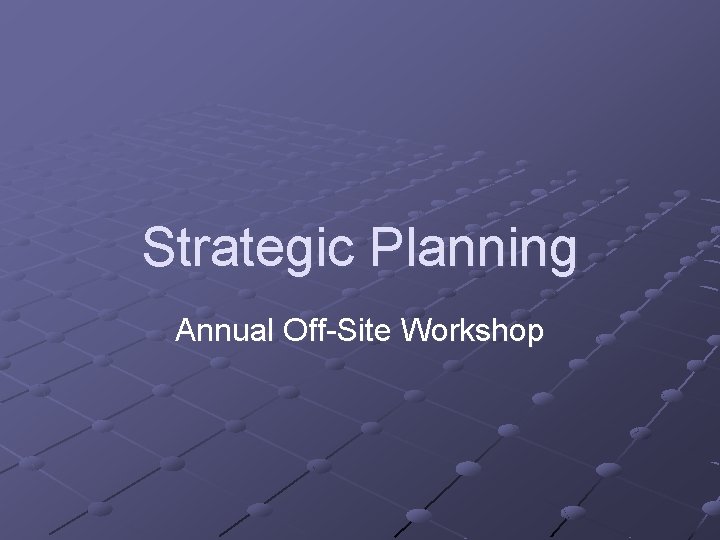 Strategic Planning

Annual Off-Site Workshop